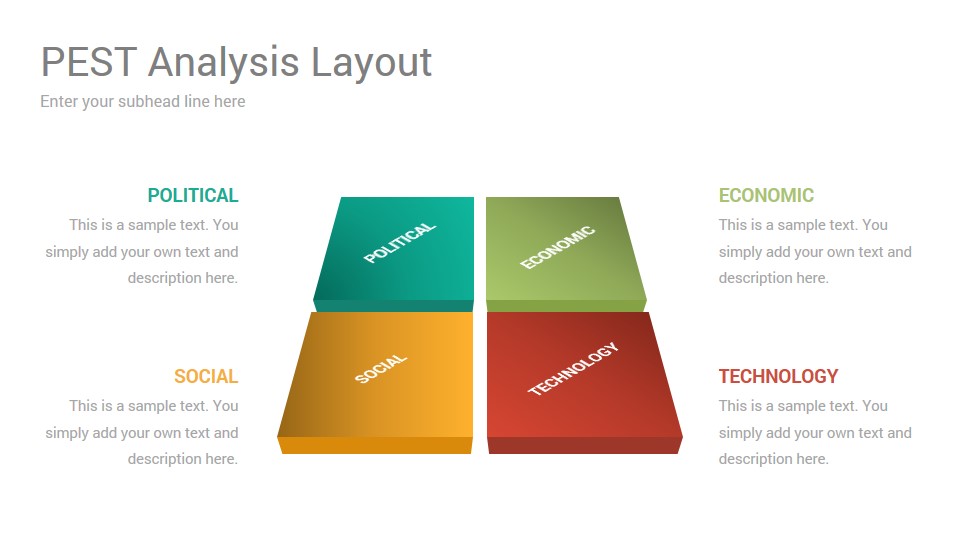 PEST Analysis Layout

Enter your subhead line here

POLITICAL

This is a sample text. You simply add your own text and description here.

SOCIAL

This is a sample text. You simply add your own text and description here.

POLITICAL

ECONOMIC

SOCIAL

TECHNOLOGY

ECONOMIC

This is a sample text. You simply add your own text and description here.

TECHNOLOGY

This is a sample text. You simply add your own text and description here.